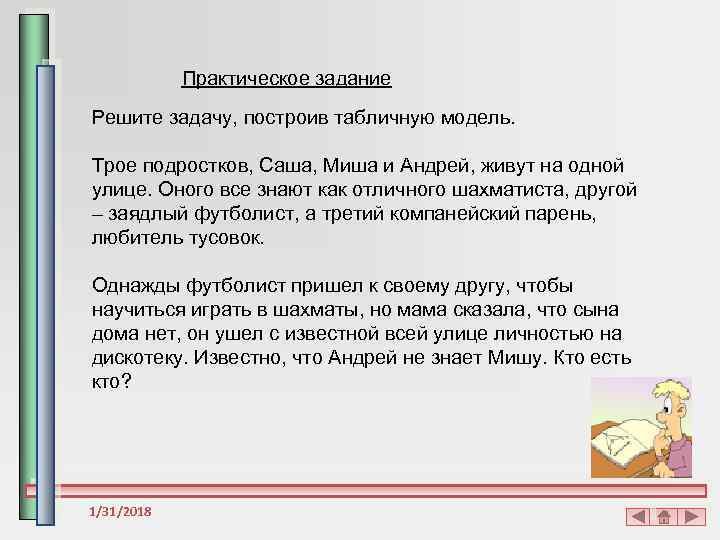 Практическое задание

Решите задачу, построив табличную модель.

Трое подростков, Саша, Миша и Андрей, живут на одной улице. Оного все знают как отличного шахматиста, другой – заядлый футболист, а третий компанейский парень, любитель тусовок.

Однажды футболист пришел к своему другу, чтобы научиться играть в шахматы, но мама сказала, что сына дома нет, он ушел с известной всей улице личностью на дискотеку. Известно, что Андрей не знает Мишу. Кто есть кто?

1/31/2018